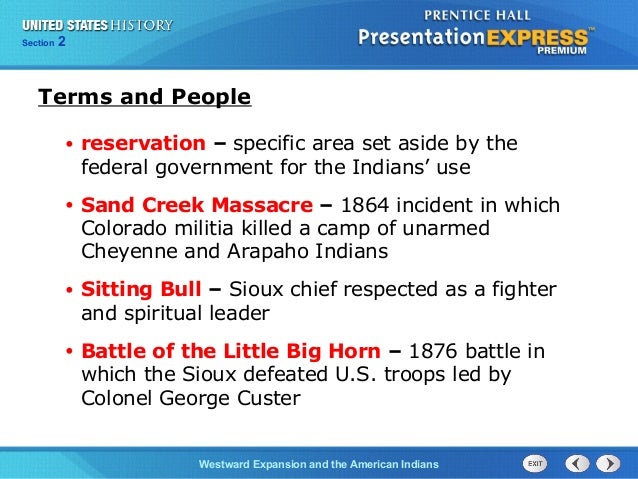 UNITED STATES HISTORY
Section 2

PRENTICE HALL
PresentationEXPRESS™
PREMIUM

Terms and People

• reservation – specific area set aside by the federal government for the Indians' use

• Sand Creek Massacre – 1864 incident in which Colorado militia killed a camp of unarmed Cheyenne and Arapaho Indians

• Sitting Bull – Sioux chief respected as a fighter and spiritual leader

• Battle of the Little Big Horn – 1876 battle in which the Sioux defeated U.S. troops led by Colonel George Custer

Westward Expansion and the American Indians

EXIT